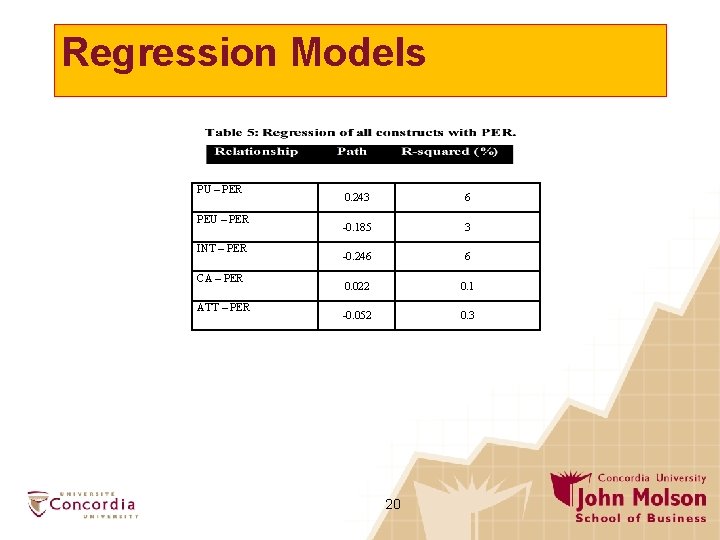 Regression Models

Table 5: Regression of all constructs with PER.

| Relationship | Path | R-squared (%) |
|---|---|---|
| PU – PER | 0.243 | 6 |
| PEU – PER | -0.185 | 3 |
| INT – PER | -0.246 | 6 |
| CA – PER | 0.022 | 0.1 |
| ATT – PER | -0.052 | 0.3 |

UNIVERSITÉ Concordia UNIVERSITY

20

Concordia University John Molson School of Business